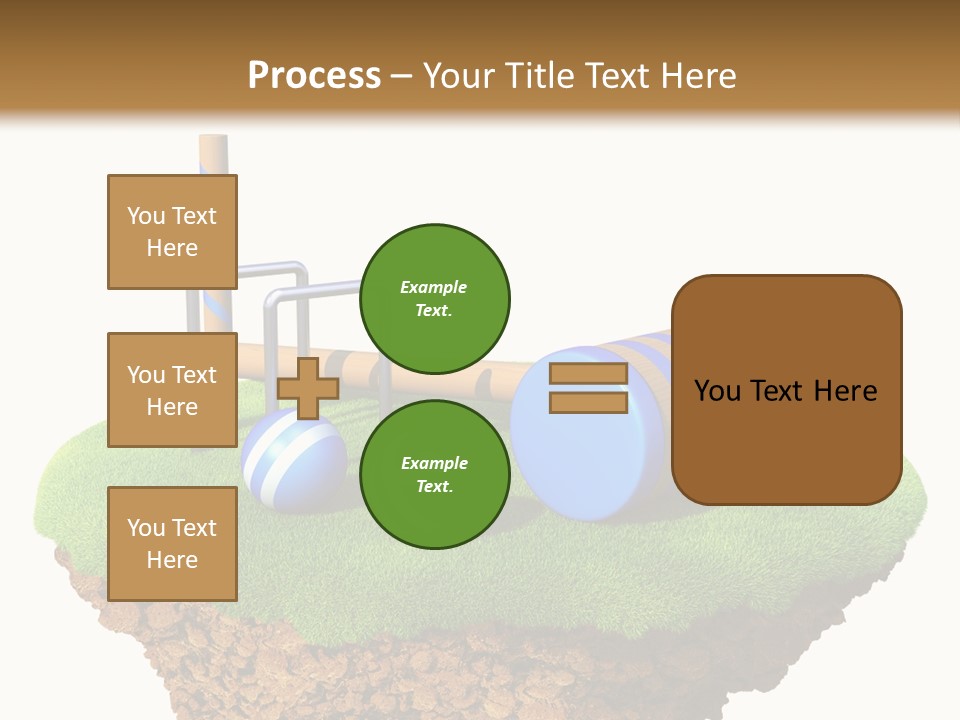 Process – Your Title Text Here

You Text Here

You Text Here

You Text Here

Example Text.

Example Text.

You Text Here